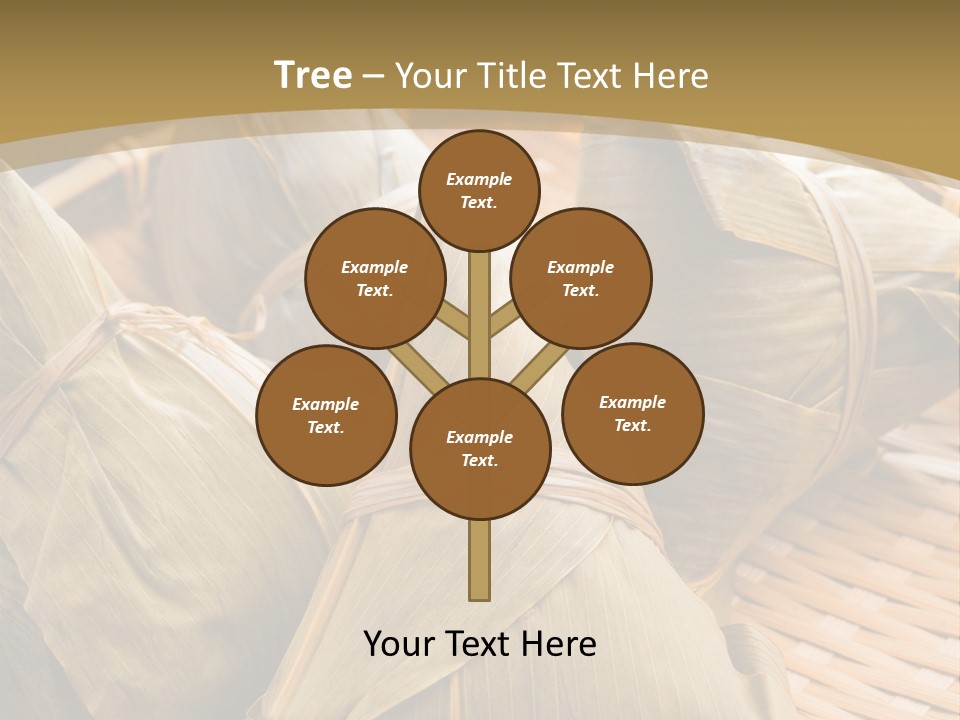 Tree – Your Title Text Here

Example Text.

Example Text.

Example Text.

Example Text.

Example Text.

Example Text.

Your Text Here